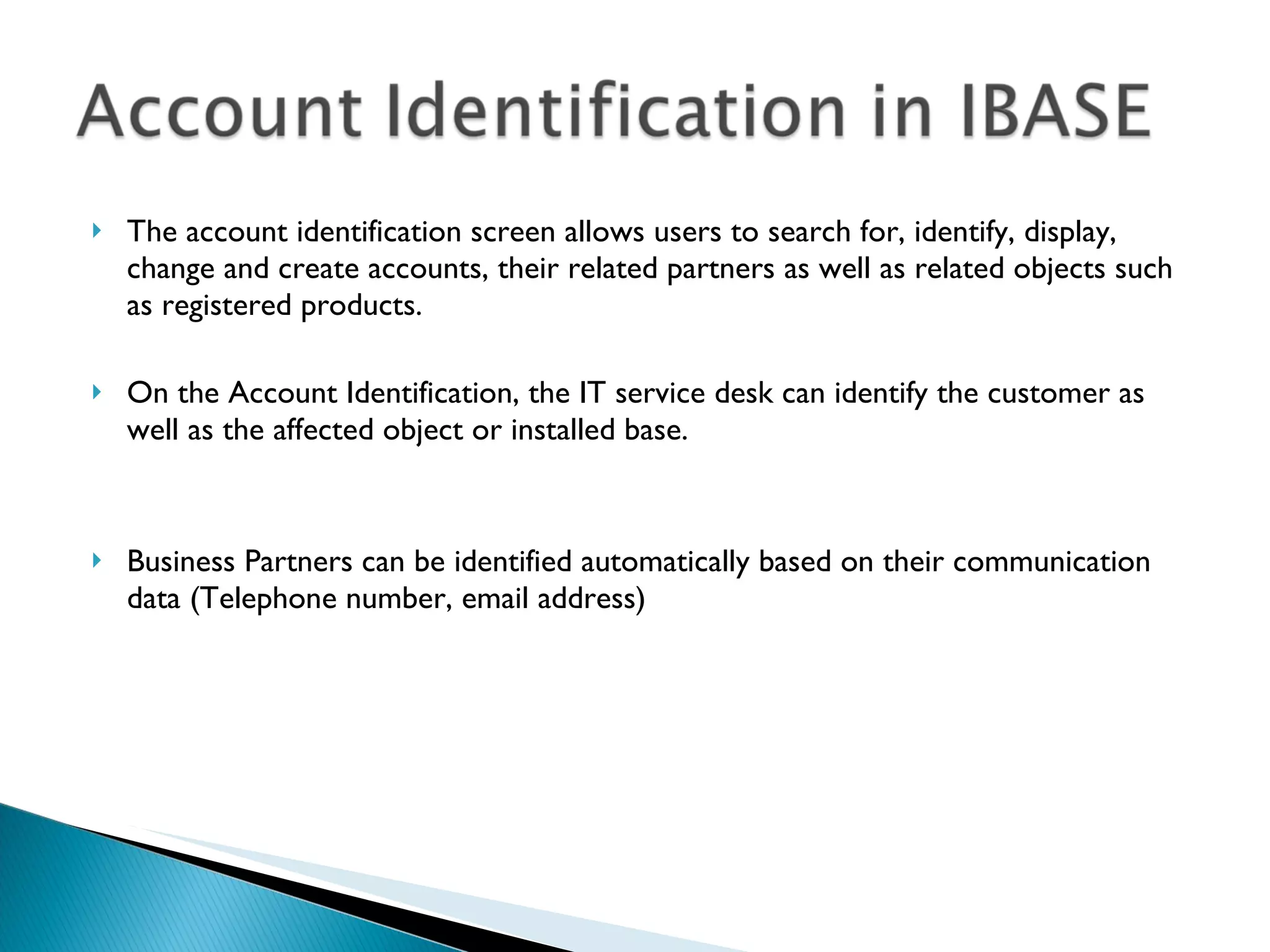 Account Identification in IBASE

The account identification screen allows users to search for, identify, display, change and create accounts, their related partners as well as related objects such as registered products.

On the Account Identification, the IT service desk can identify the customer as well as the affected object or installed base.

Business Partners can be identified automatically based on their communication data (Telephone number, email address)